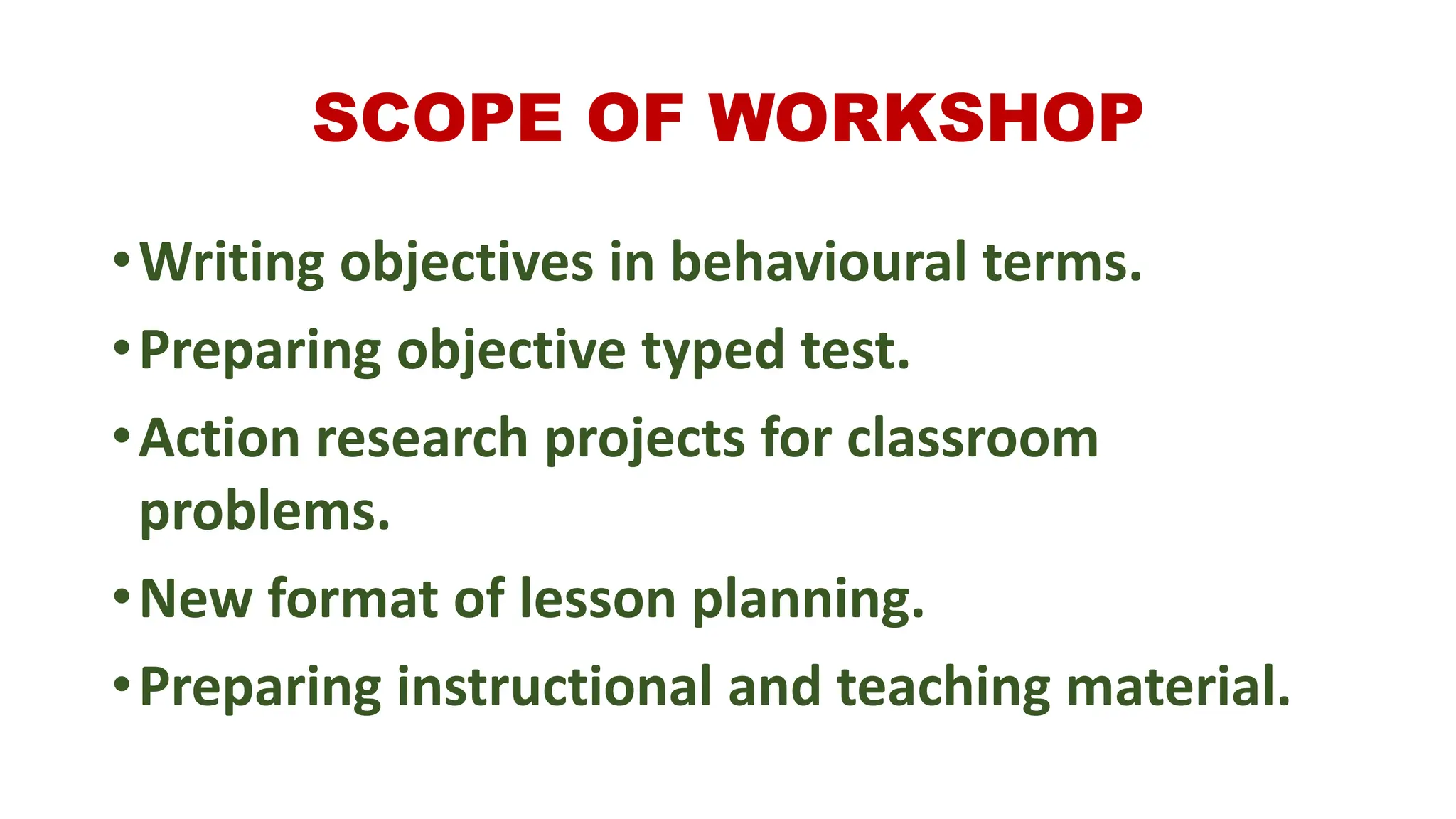 SCOPE OF WORKSHOP

• Writing objectives in behavioural terms.
• Preparing objective typed test.
• Action research projects for classroom problems.
• New format of lesson planning.
• Preparing instructional and teaching material.